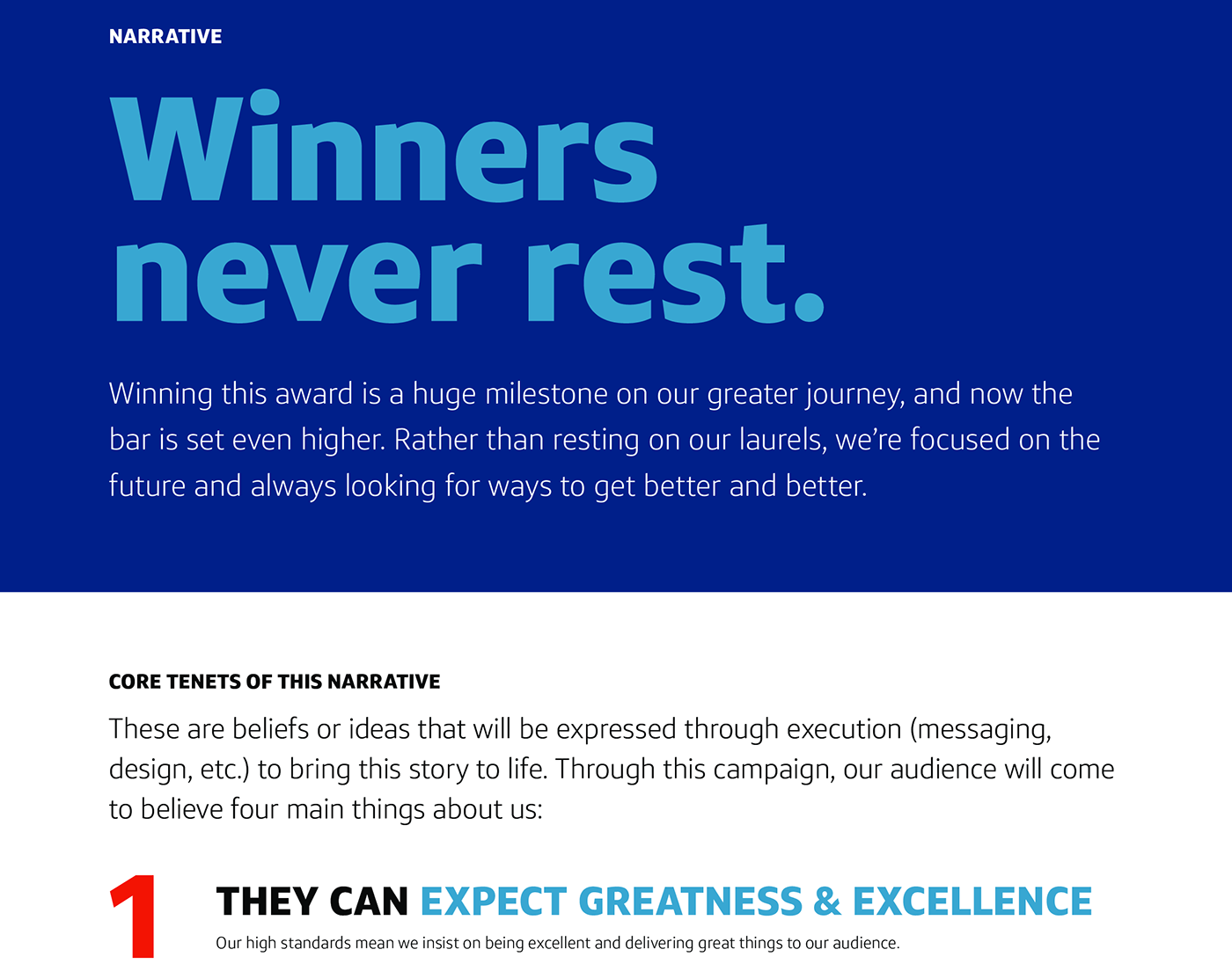 NARRATIVE

Winners never rest.

Winning this award is a huge milestone on our greater journey, and now the bar is set even higher. Rather than resting on our laurels, we're focused on the future and always looking for ways to get better and better.

CORE TENETS OF THIS NARRATIVE

These are beliefs or ideas that will be expressed through execution (messaging, design, etc.) to bring this story to life. Through this campaign, our audience will come to believe four main things about us:

1 THEY CAN EXPECT GREATNESS & EXCELLENCE
Our high standards mean we insist on being excellent and delivering great things to our audience.